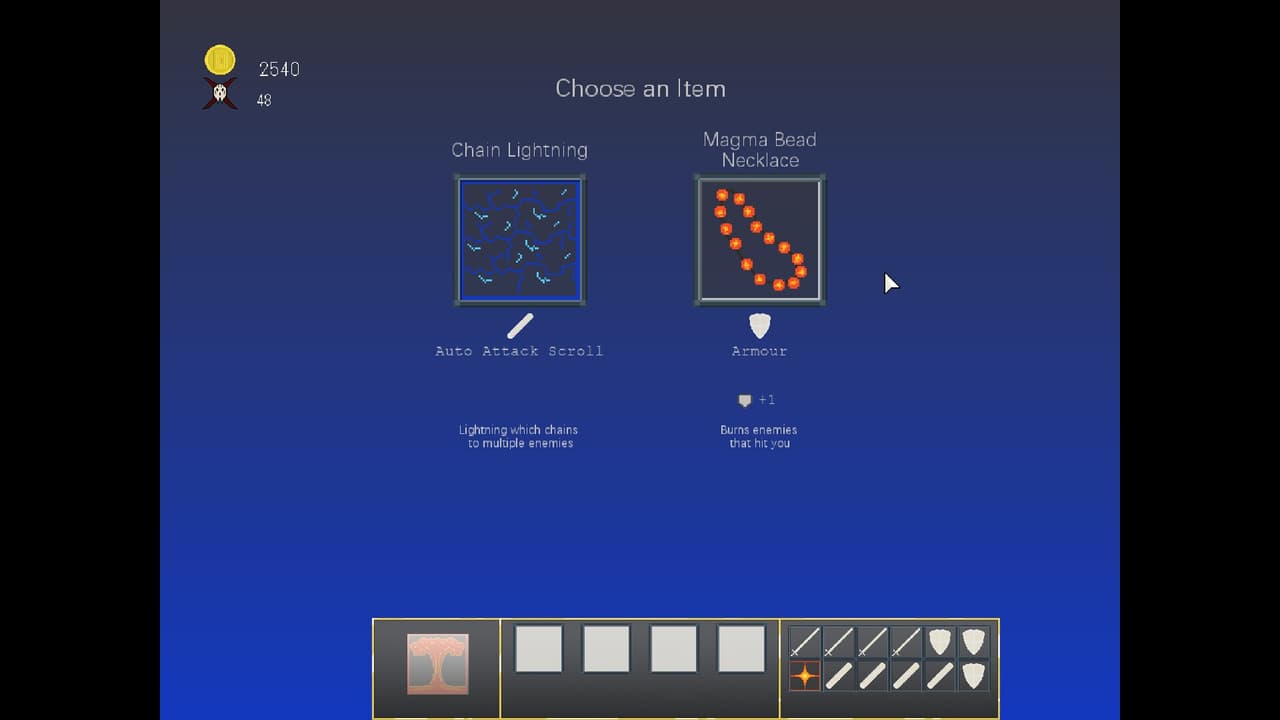 2540
48

Choose an Item

Chain Lightning

Auto Attack Scroll

Lightning which chains to multiple enemies

Magma Bead Necklace

Armour

+1

Burns enemies that hit you